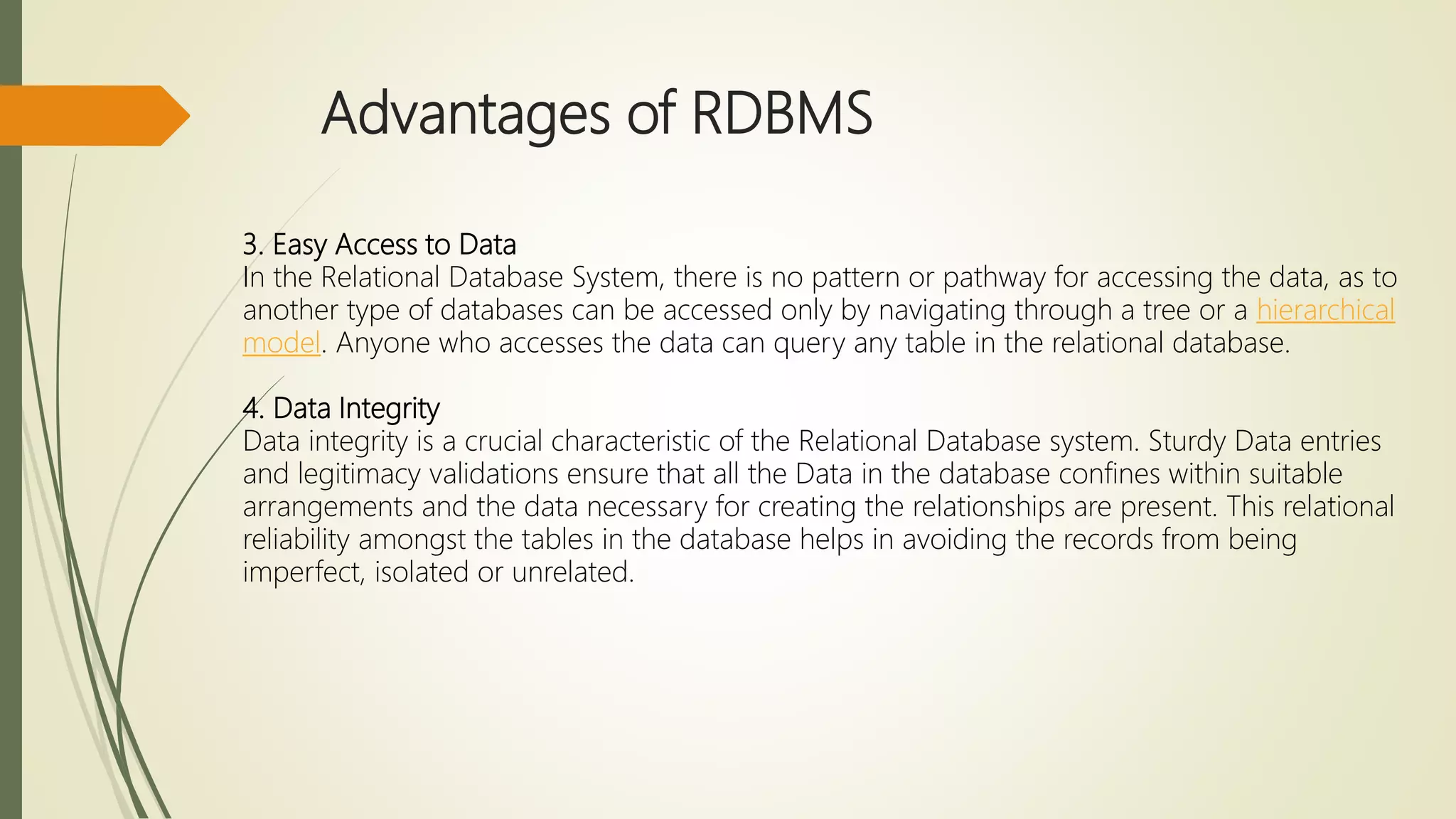 Advantages of RDBMS

3. Easy Access to Data
In the Relational Database System, there is no pattern or pathway for accessing the data, as to another type of databases can be accessed only by navigating through a tree or a hierarchical model. Anyone who accesses the data can query any table in the relational database.

4. Data Integrity
Data integrity is a crucial characteristic of the Relational Database system. Sturdy Data entries and legitimacy validations ensure that all the Data in the database confines within suitable arrangements and the data necessary for creating the relationships are present. This relational reliability amongst the tables in the database helps in avoiding the records from being imperfect, isolated or unrelated.